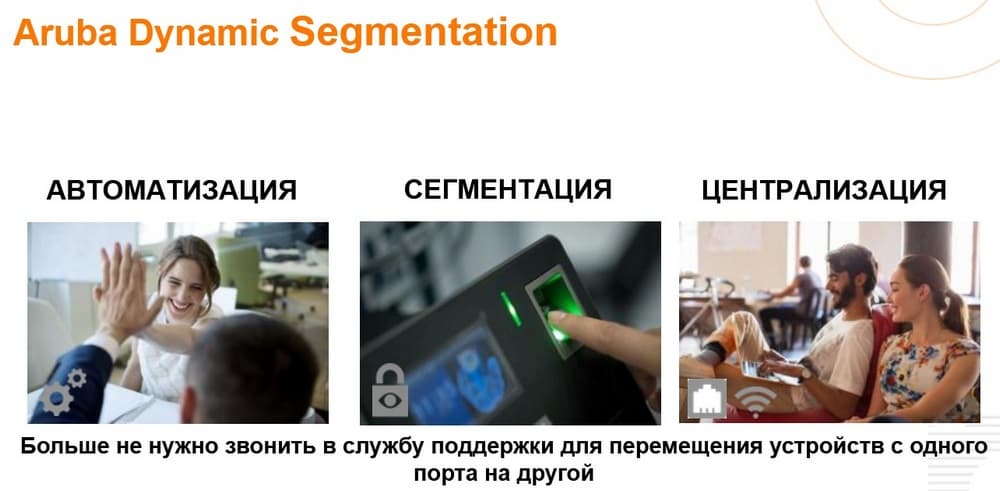 Aruba Dynamic Segmentation

АВТОМАТИЗАЦИЯ

СЕГМЕНТАЦИЯ

ЦЕНТРАЛИЗАЦИЯ

Больше не нужно звонить в службу поддержки для перемещения устройств с одного порта на другой